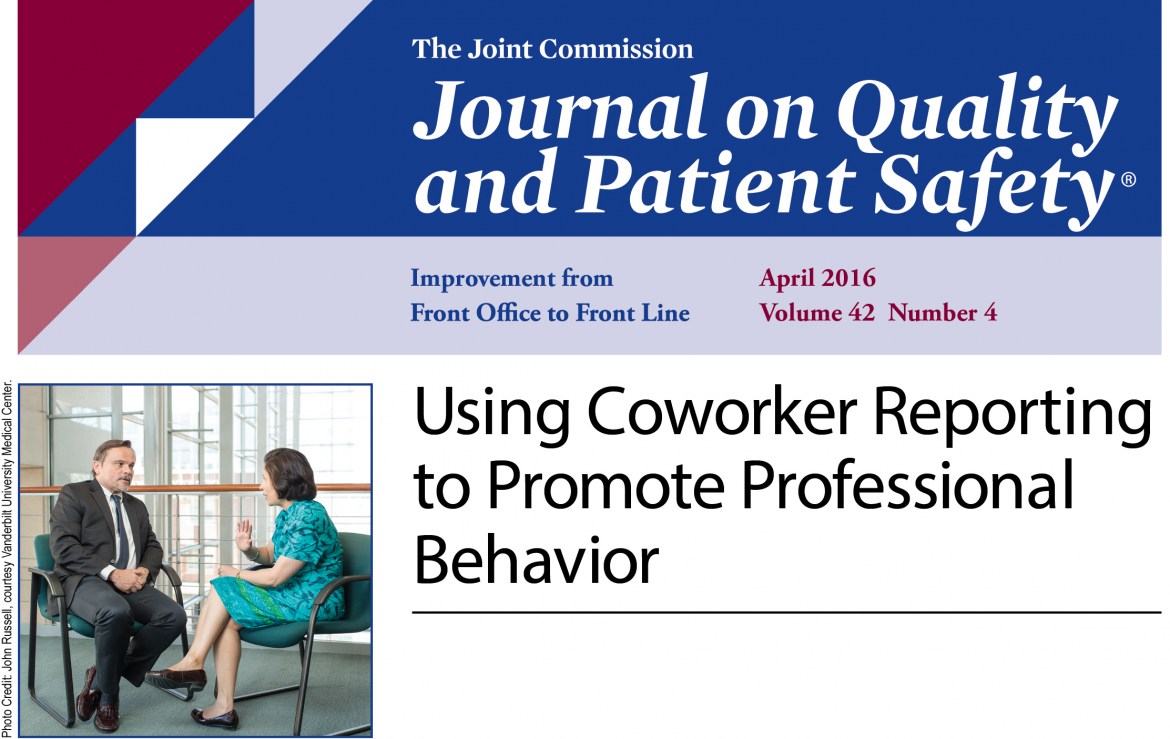 The Joint Commission
Journal on Quality and Patient Safety®

Improvement from Front Office to Front Line

April 2016
Volume 42 Number 4

Photo Credit: John Russell, courtesy Vanderbilt University Medical Center.

Using Coworker Reporting to Promote Professional Behavior